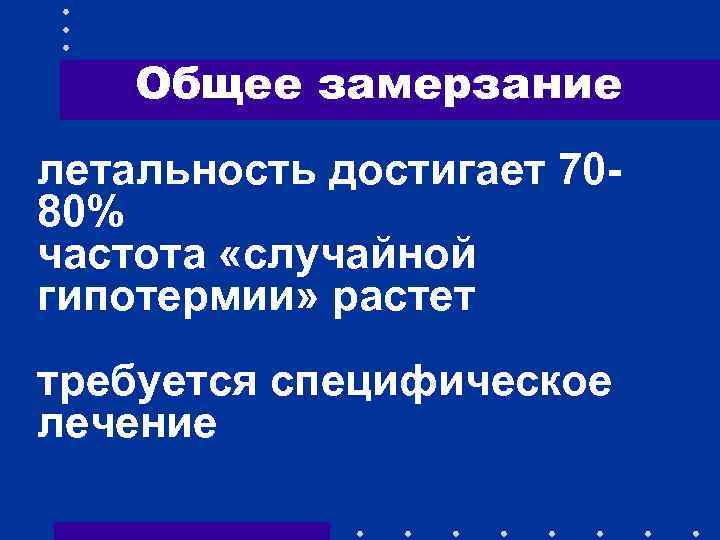 Общее замерзание

летальность достигает 70-80%
частота «случайной гипотермии» растет

требуется специфическое лечение